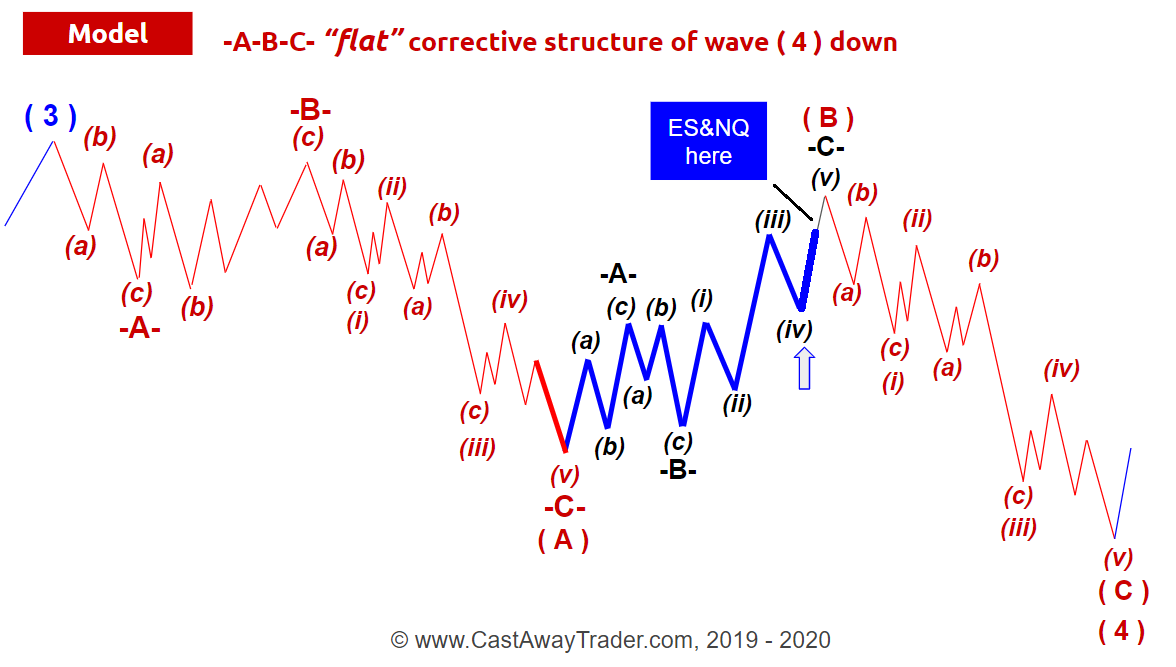 Model

-A-B-C- "flat" corrective structure of wave ( 4 ) down

( 3 )
(b)
(a)
(a)
(c)
-A-
(b)
-B-
(c)
(b)
(a)
(ii)
(c)
(i)
(b)
(a)
(iv)
(c)
(iii)
(v)
-C-
( A )
(a)
(b)
-A-
(c)
(a)
(b)
(c)
-B-
(i)
(ii)
(iii)
(iv)
ES&NQ here
( B )
-C-
(v)
(b)
(a)
(ii)
(c)
(i)
(b)
(a)
(iv)
(c)
(iii)
(v)
( C )
( 4 )

© www.CastAwayTrader.com, 2019 - 2020